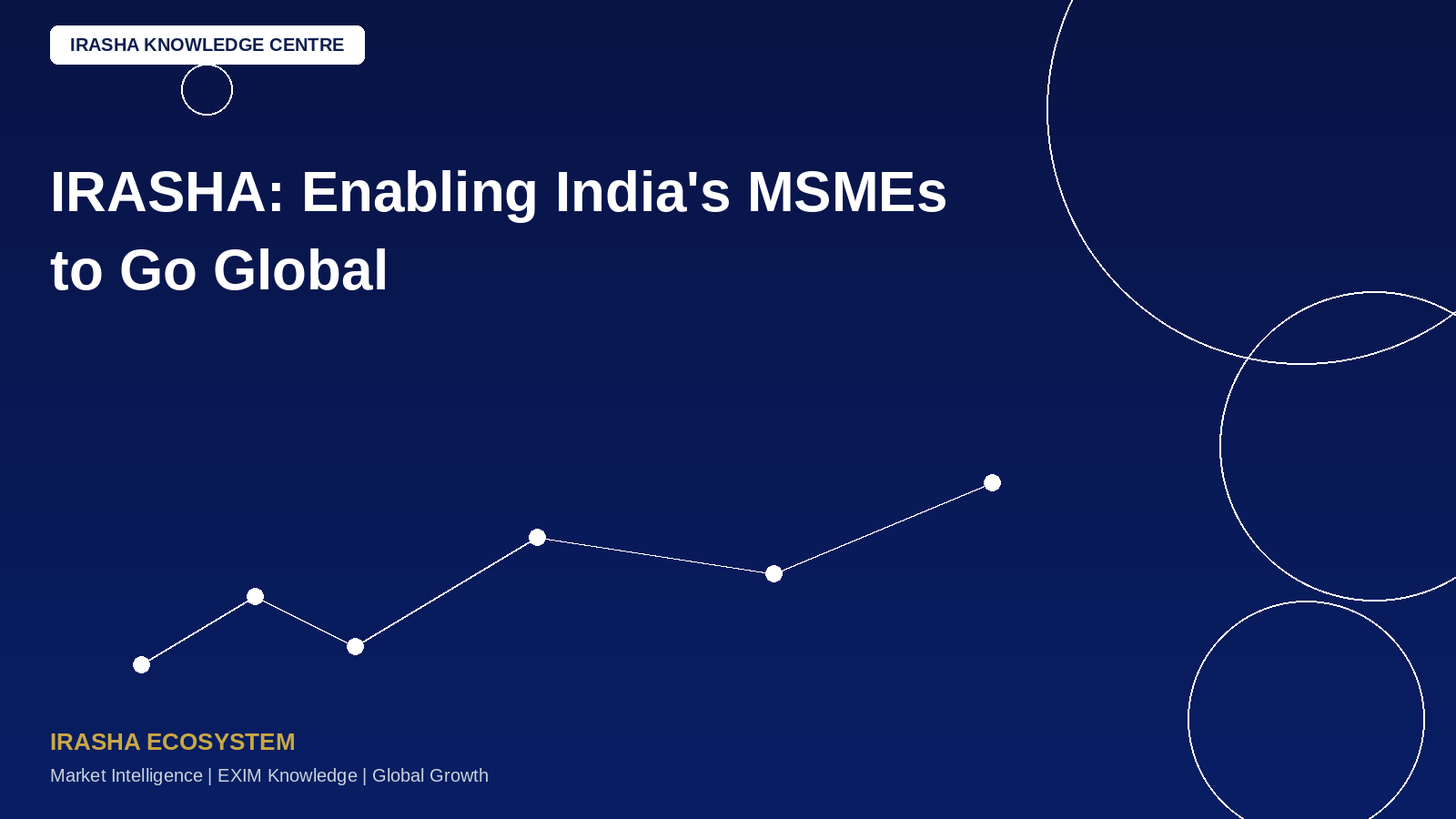 IRASHA KNOWLEDGE CENTRE

IRASHA: Enabling India's MSMEs to Go Global

IRASHA ECOSYSTEM

Market Intelligence | EXIM Knowledge | Global Growth